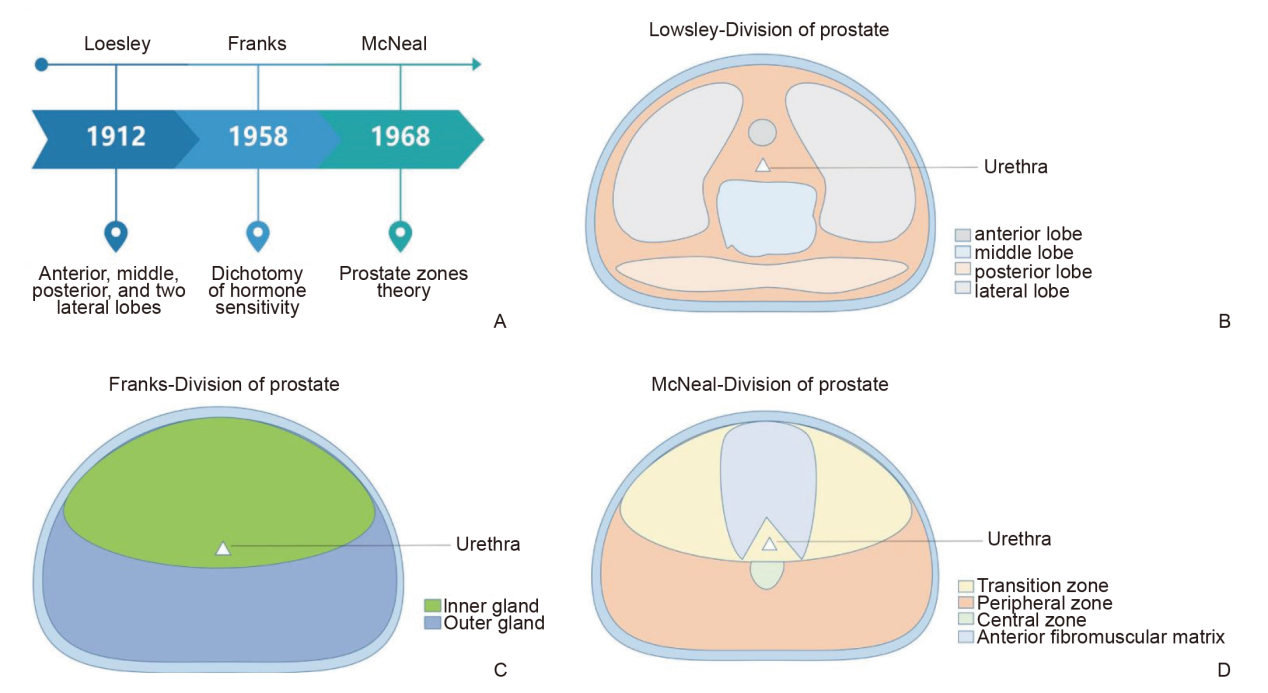 Loesley
Franks
McNeal

1912
1958
1968

Anterior, middle, posterior, and two lateral lobes

Dichotomy of hormone sensitivity

Prostate zones theory

A

Lowsley-Division of prostate

Urethra

anterior lobe
middle lobe
posterior lobe
lateral lobe

B

Franks-Division of prostate

Urethra

Inner gland
Outer gland

C

McNeal-Division of prostate

Urethra

Transition zone
Peripheral zone
Central zone
Anterior fibromuscular matrix

D